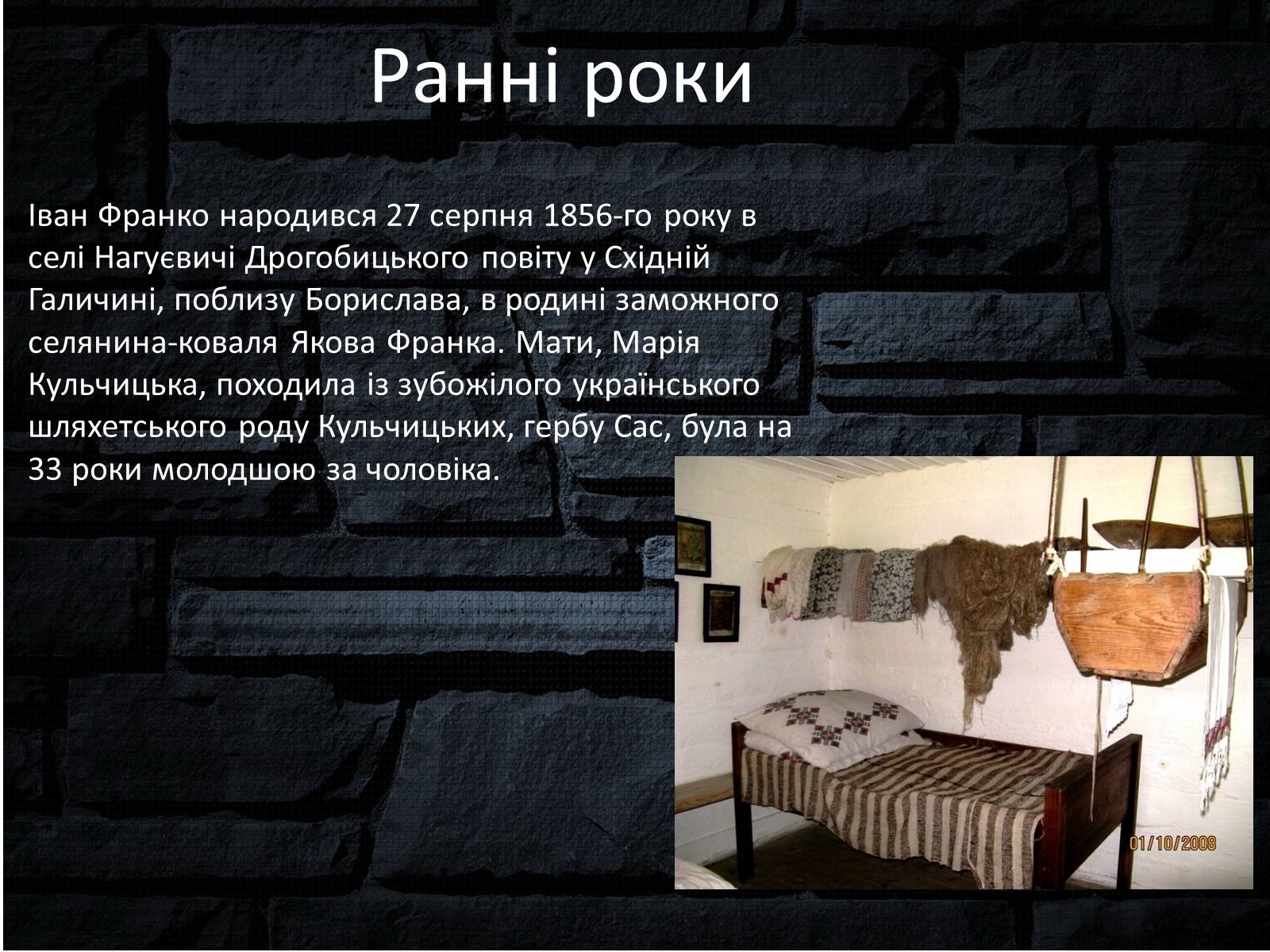 Ранні роки

Іван Франко народився 27 серпня 1856-го року в селі Нагуєвичі Дрогобицького повіту у Східній Галичині, поблизу Борислава, в родині заможного селянина-коваля Якова Франка. Мати, Марія Кульчицька, походила із зубожілого українського шляхетського роду Кульчицьких, гербу Сас, була на 33 роки молодшою за чоловіка.

01/10/2008